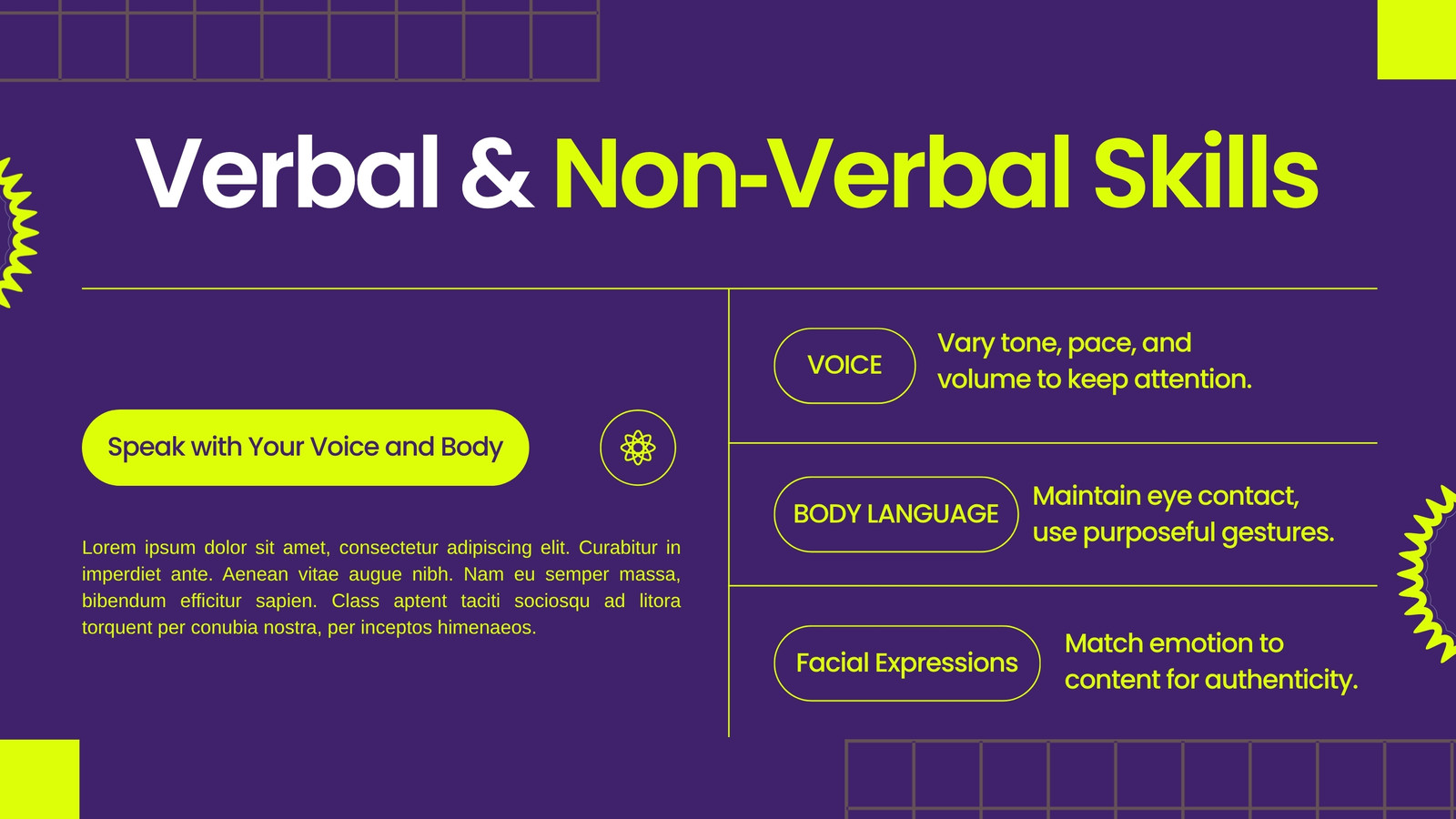 Verbal & Non-Verbal Skills

Speak with Your Voice and Body

Lorem ipsum dolor sit amet, consectetur adipiscing elit. Curabitur in imperdiet ante. Aenean vitae augue nibh. Nam eu semper massa, bibendum efficitur sapien. Class aptent taciti sociosqu ad litora torquent per conubia nostra, per inceptos himenaeos.

VOICE

Vary tone, pace, and volume to keep attention.

BODY LANGUAGE

Maintain eye contact, use purposeful gestures.

Facial Expressions

Match emotion to content for authenticity.